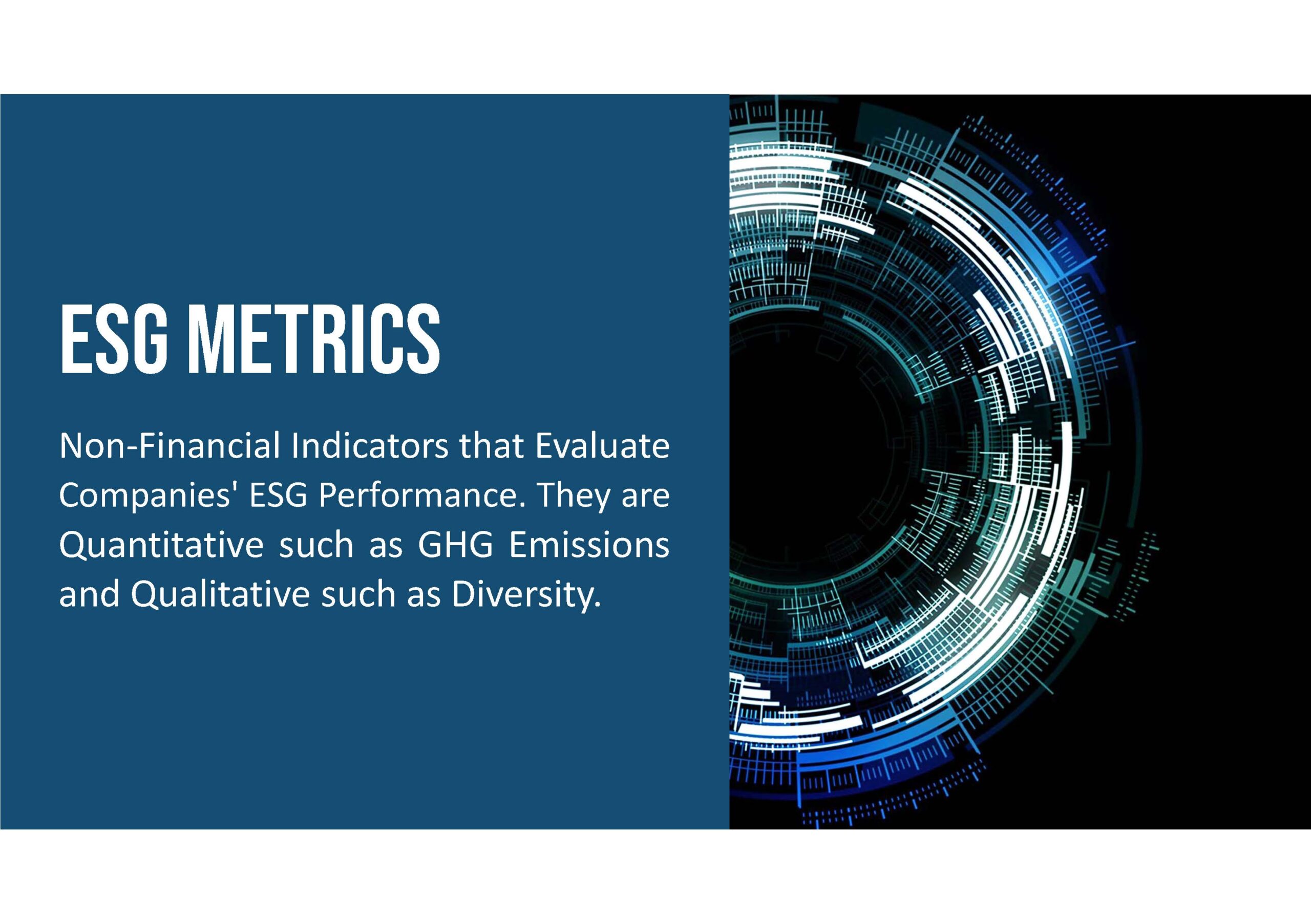 ESG METRICS

Non-Financial Indicators that Evaluate Companies' ESG Performance. They are Quantitative such as GHG Emissions and Qualitative such as Diversity.